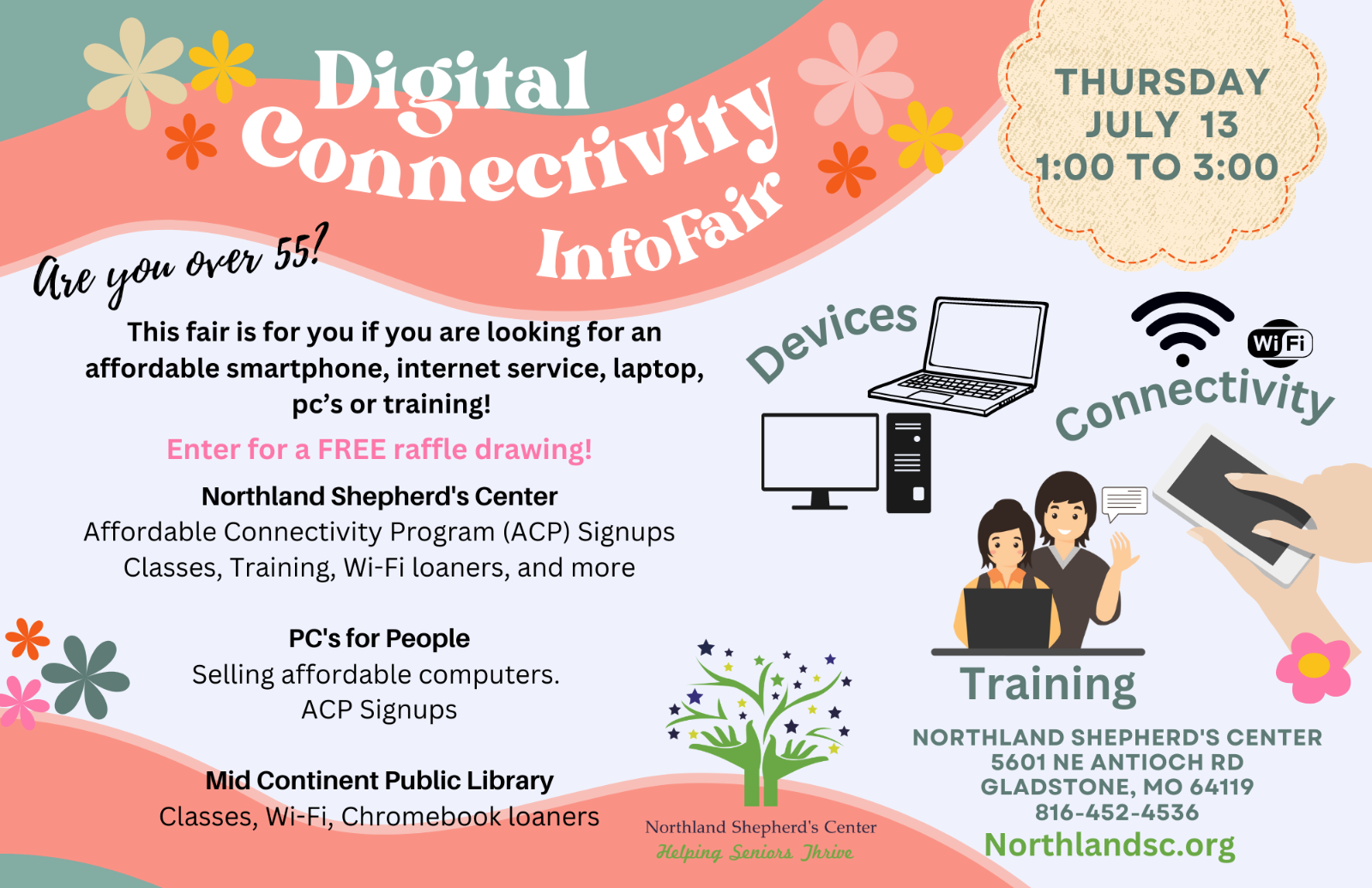 Digital Connectivity InfoFair

THURSDAY JULY 13 1:00 TO 3:00

Are you over 55?

This fair is for you if you are looking for an affordable smartphone, internet service, laptop, pc's or training!

Enter for a FREE raffle drawing!

Northland Shepherd's Center
Affordable Connectivity Program (ACP) Signups
Classes, Training, Wi-Fi loaners, and more

PC's for People
Selling affordable computers.
ACP Signups

Mid Continent Public Library
Classes, Wi-Fi, Chromebook loaners

Devices

WiFi

Connectivity

Training

Northland Shepherd's Center
Helping Seniors Thrive

NORTHLAND SHEPHERD'S CENTER
5601 NE ANTIOCH RD
GLADSTONE, MO 64119
816-452-4536
Northlandsc.org